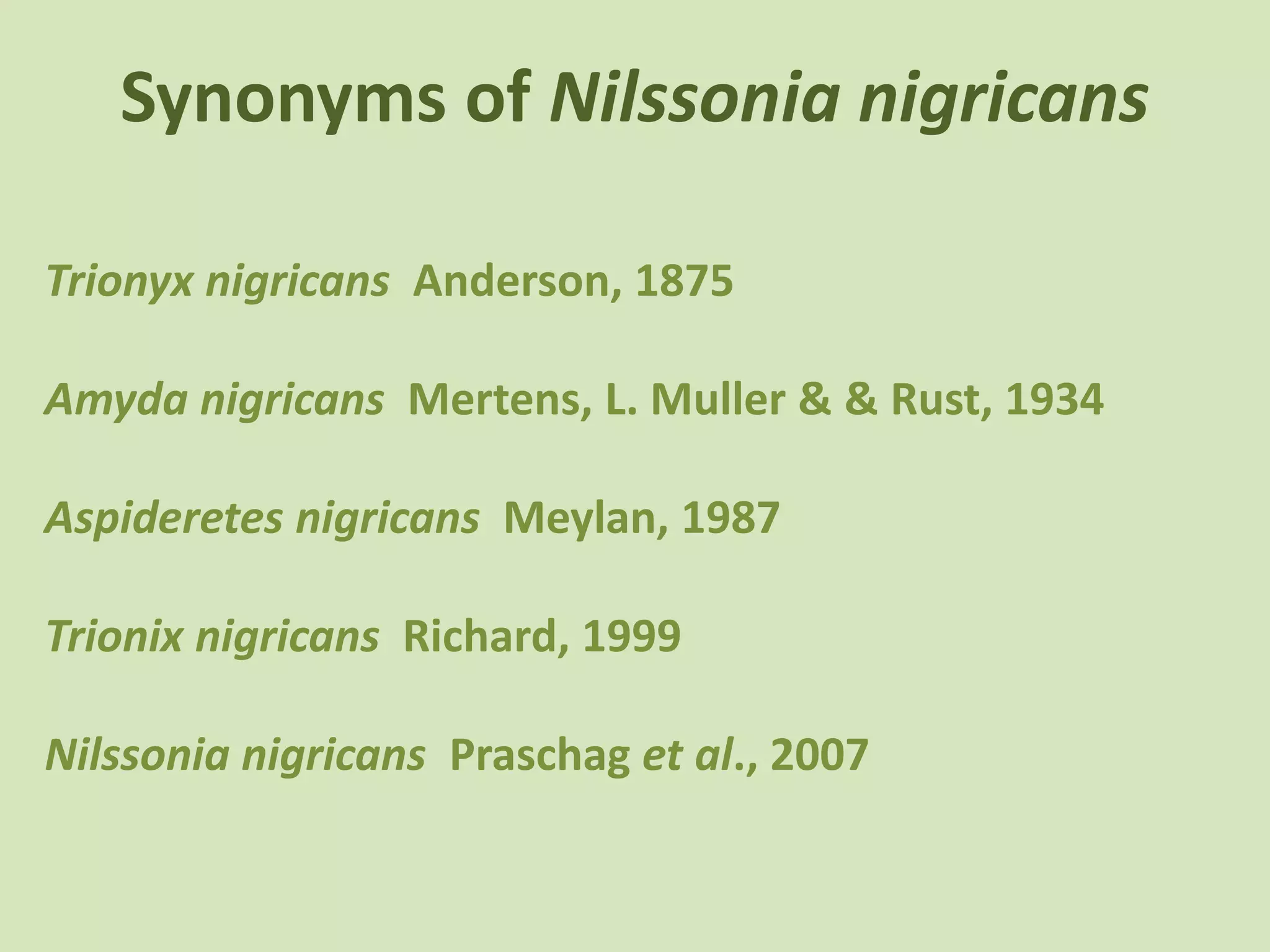 Synonyms of Nilssonia nigricans

Trionyx nigricans Anderson, 1875

Amyda nigricans Mertens, L. Muller & & Rust, 1934

Aspideretes nigricans Meylan, 1987

Trionix nigricans Richard, 1999

Nilssonia nigricans Praschag et al., 2007